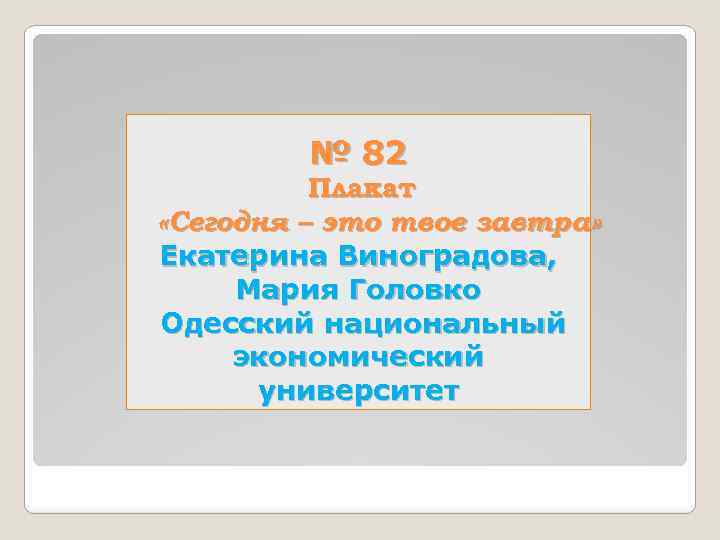 № 82
Плакат
«Сегодня – это твое завтра»
Екатерина Виноградова,
Мария Головко
Одесский национальный
экономический
университет